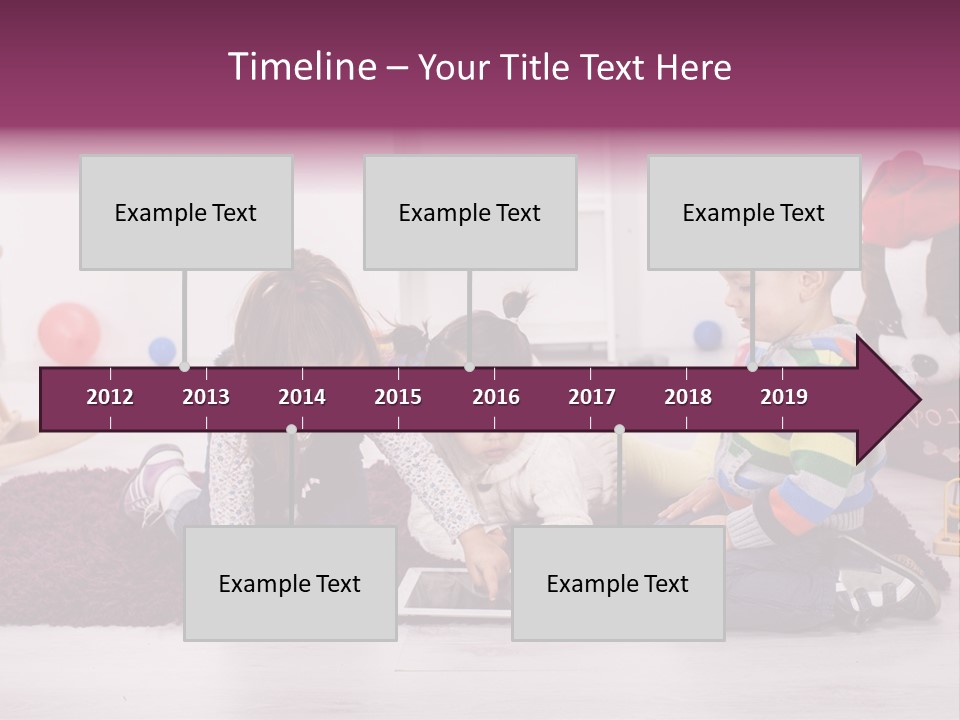 Timeline – Your Title Text Here

Example Text

Example Text

Example Text

2012 2013 2014 2015 2016 2017 2018 2019

Example Text

Example Text